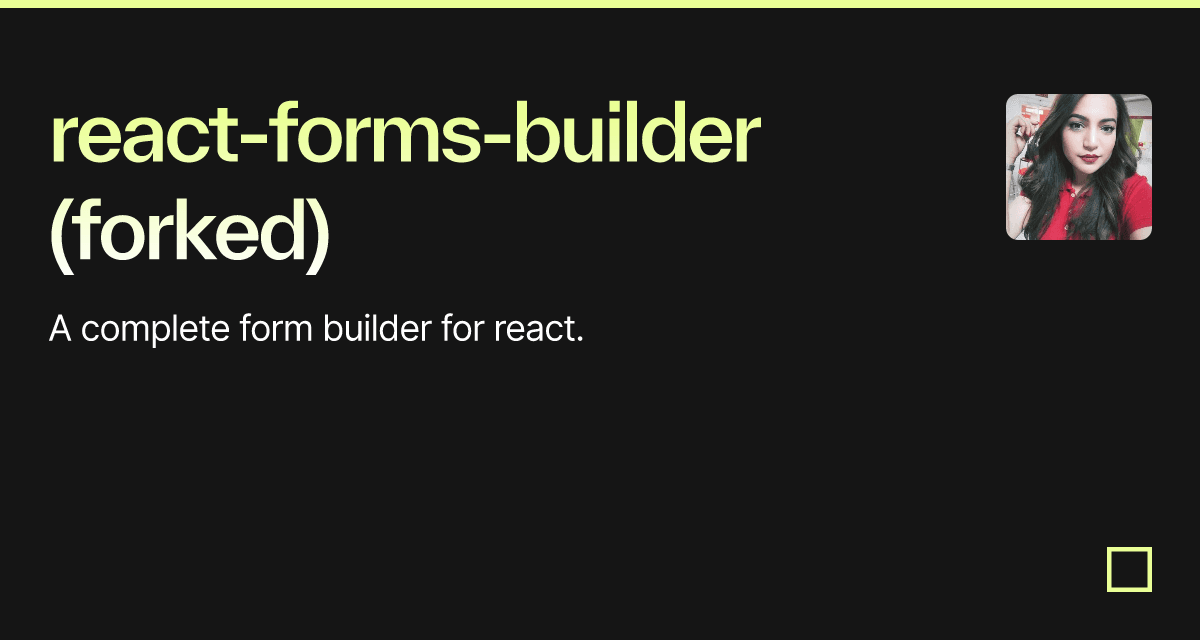 react-forms-builder (forked)

A complete form builder for react.